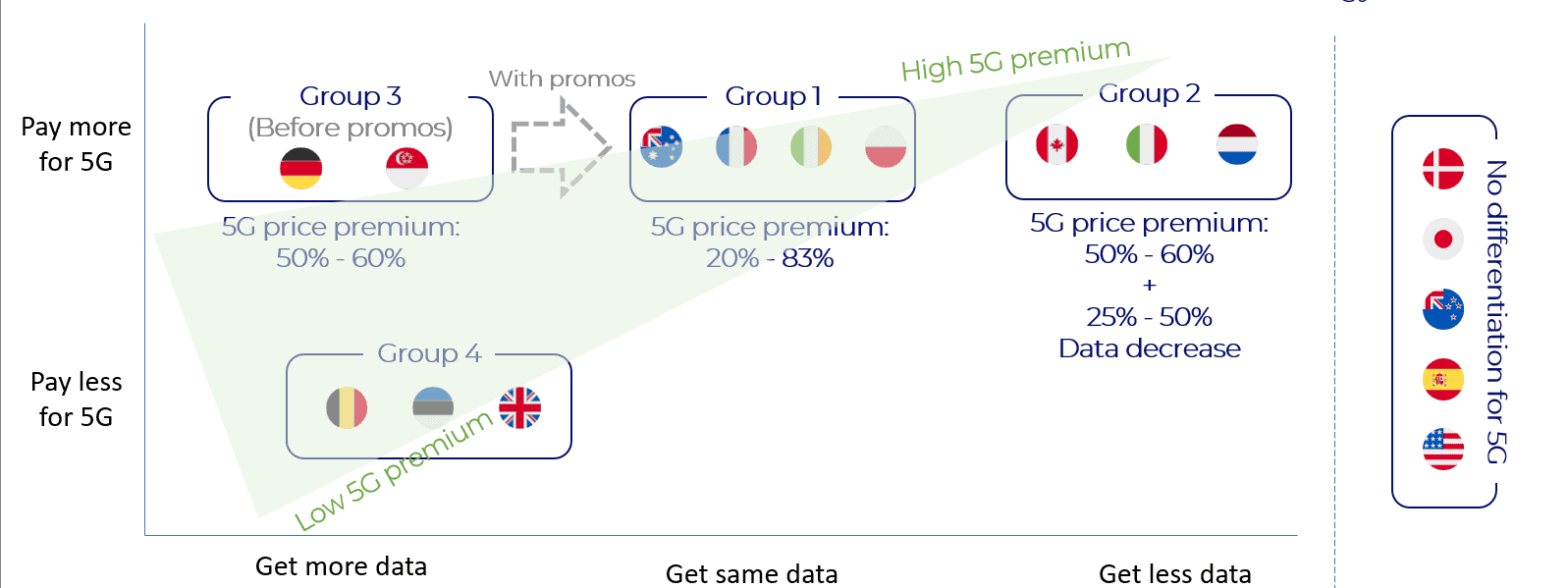 Pay more for 5G

Pay less for 5G

Group 3
(Before promos)

5G price premium:
50% - 60%

With promos

Group 1

5G price premium:
20% - 83%

High 5G premium

Group 2

5G price premium:
50% - 60%
+
25% - 50%
Data decrease

Group 4

Low 5G premium

No differentiation for 5G

Get more data

Get same data

Get less data